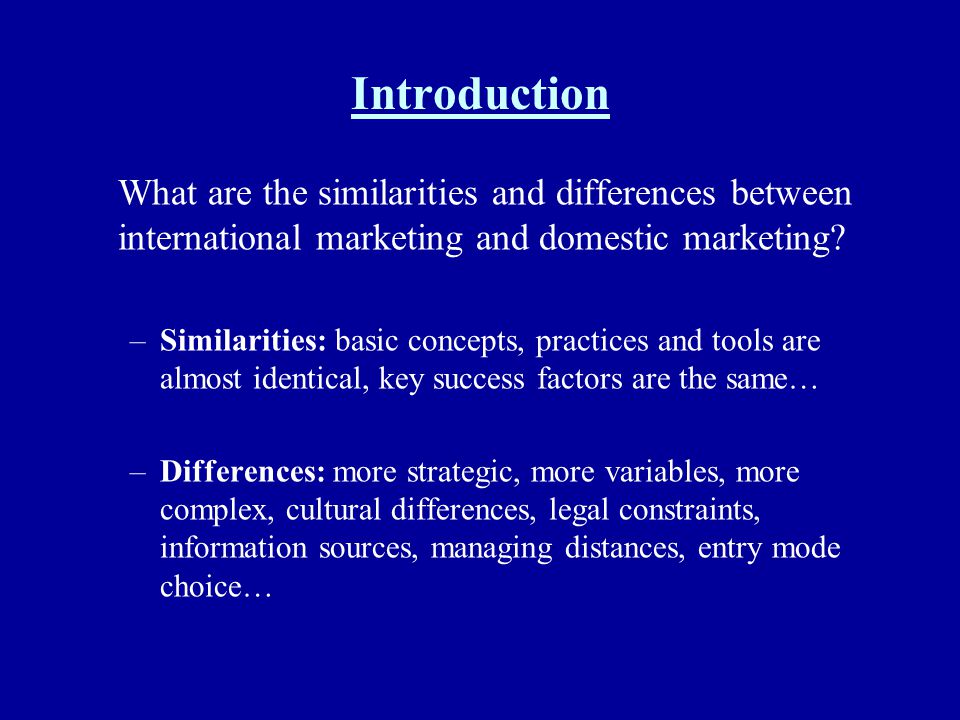 Introduction

What are the similarities and differences between international marketing and domestic marketing?

– Similarities: basic concepts, practices and tools are almost identical, key success factors are the same…

– Differences: more strategic, more variables, more complex, cultural differences, legal constraints, information sources, managing distances, entry mode choice…